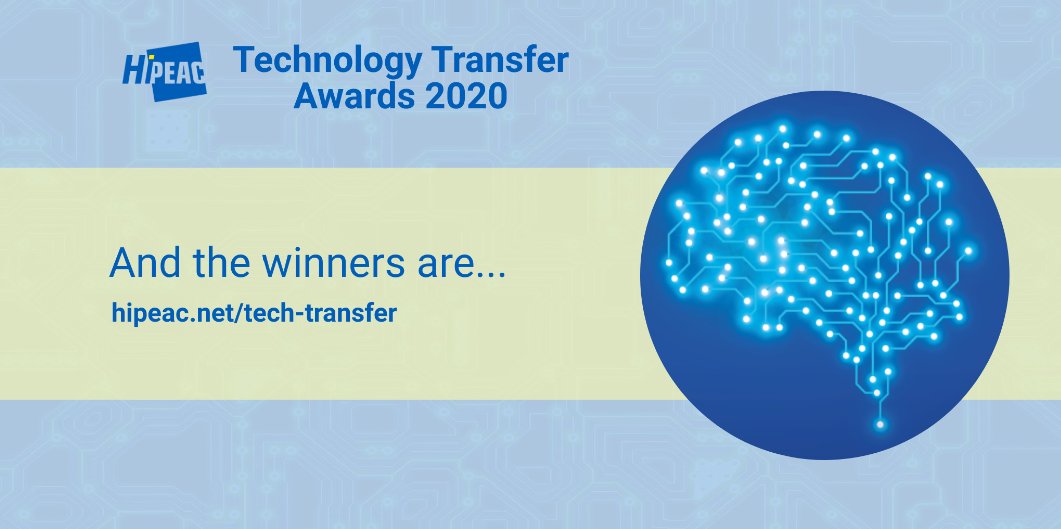 HiPEAC Technology Transfer Awards 2020

And the winners are...

hipeac.net/tech-transfer